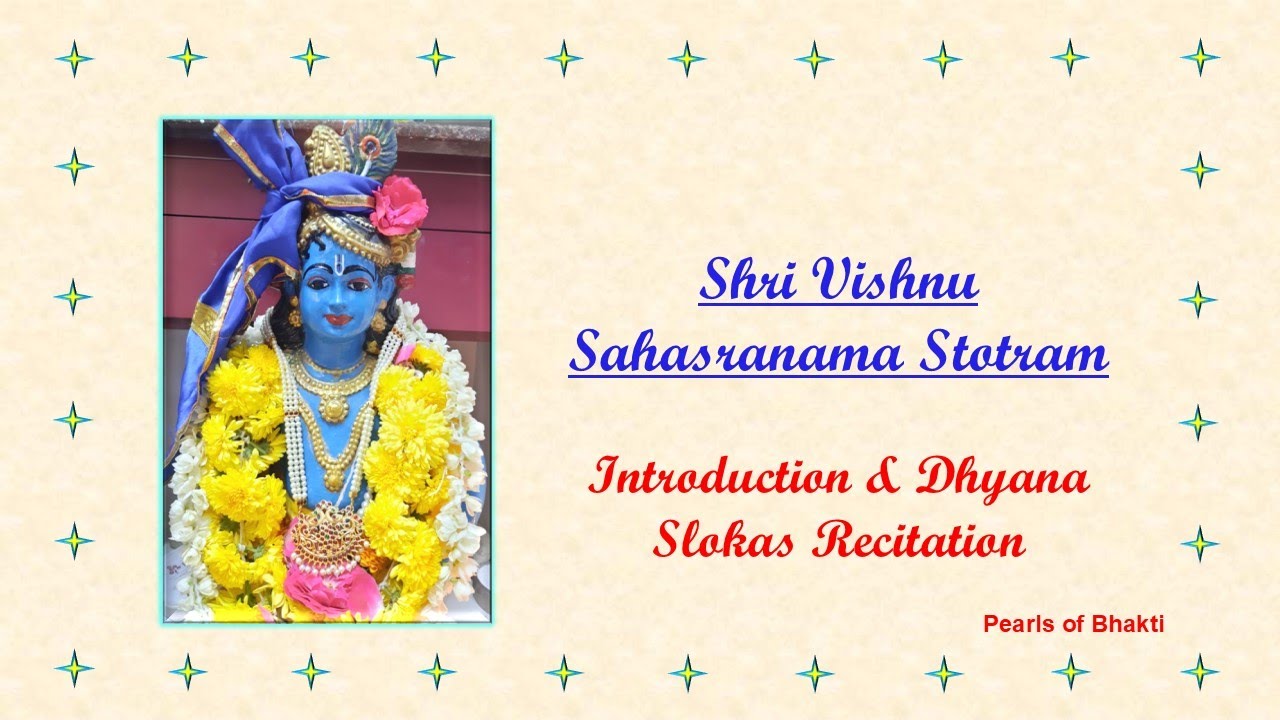 Shri Vishnu Sahasranama Stotram

Introduction & Dhyana Slokas Recitation

Pearls of Bhakti